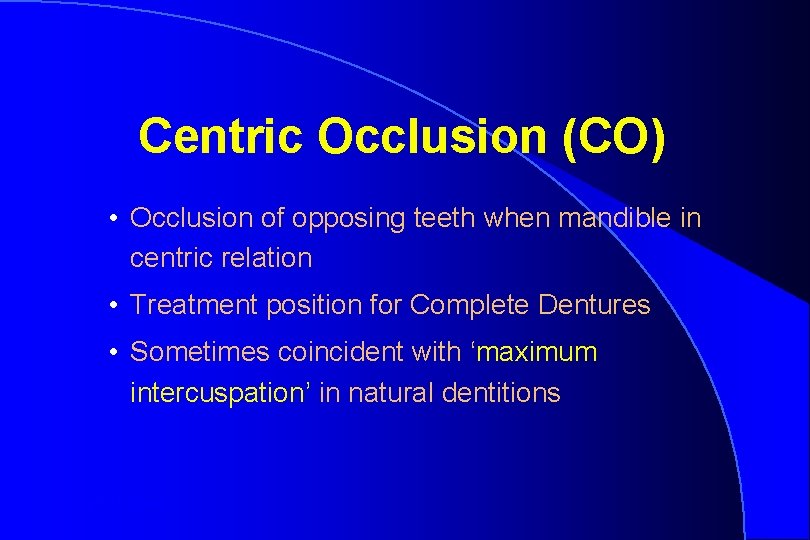 Centric Occlusion (CO)

• Occlusion of opposing teeth when mandible in centric relation

• Treatment position for Complete Dentures

• Sometimes coincident with ‘maximum intercuspation’ in natural dentitions